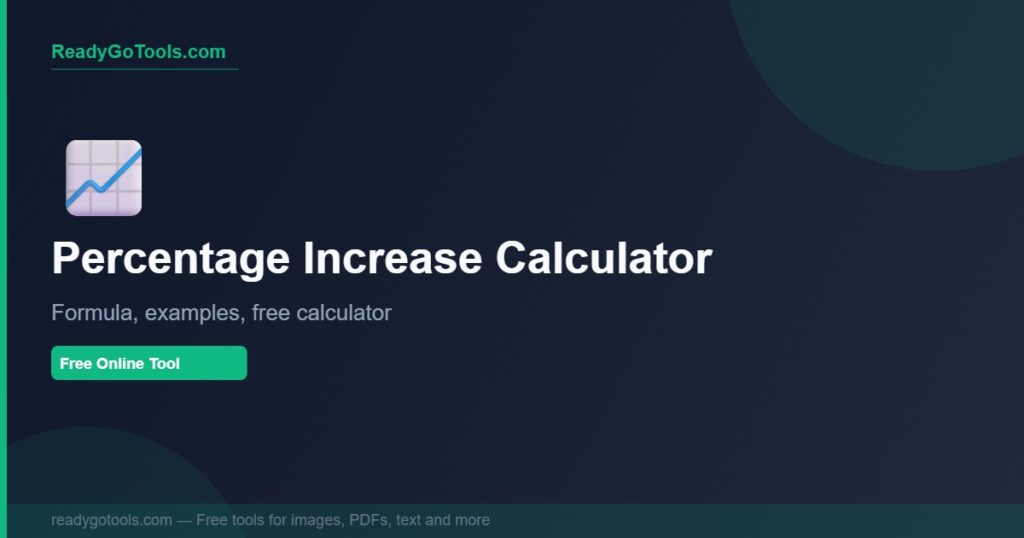 ReadyGoTools.com

Percentage Increase Calculator

Formula, examples, free calculator

Free Online Tool

readygotools.com — Free tools for images, PDFs, text and more